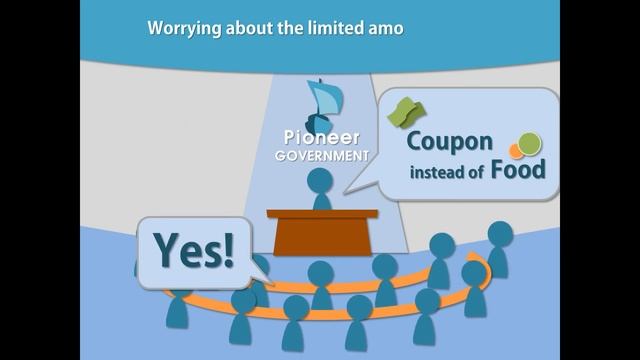 Worrying about the limited amo

Pioneer
GOVERNMENT

Coupon
instead of Food

Yes!